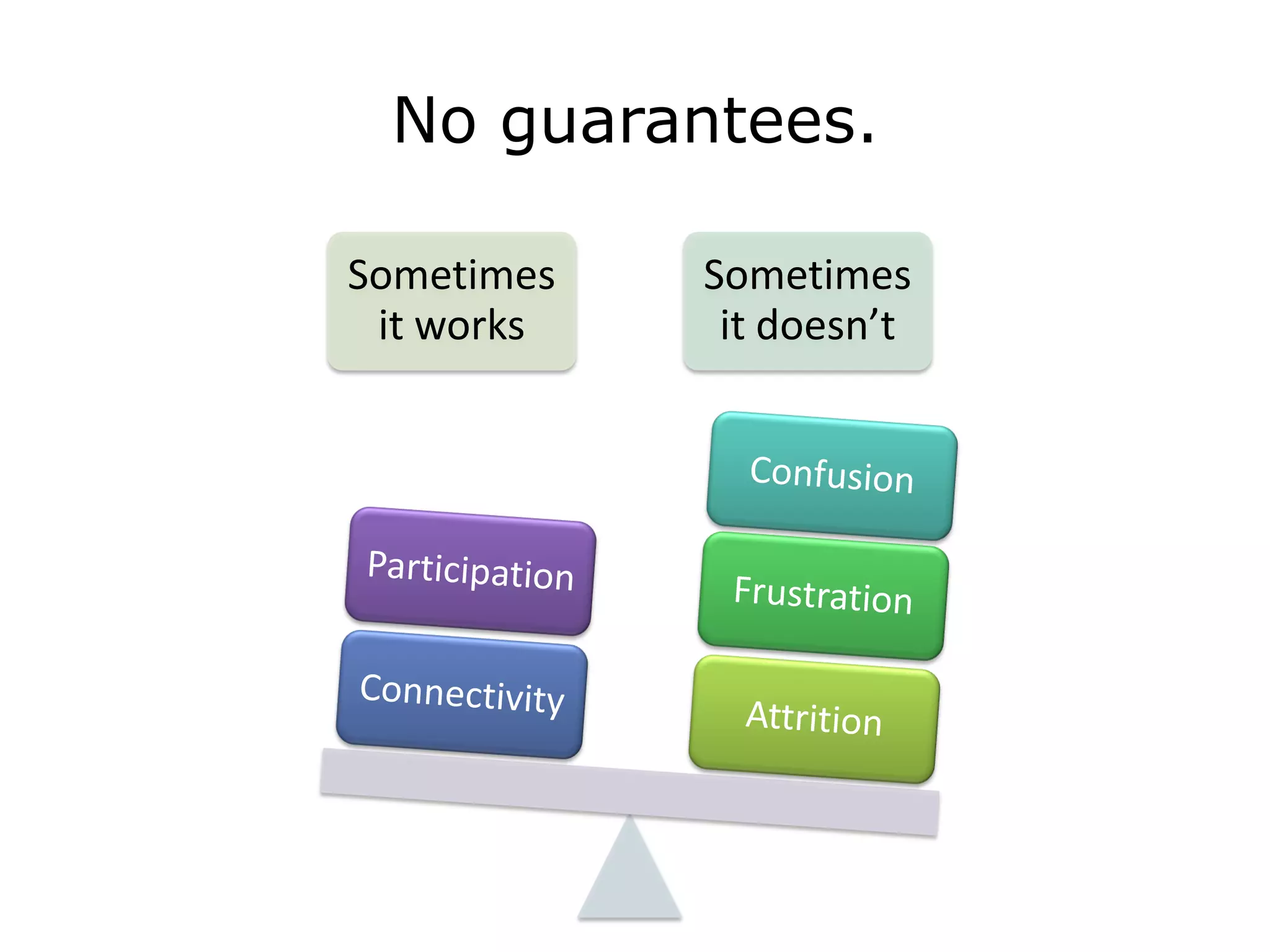 No guarantees.

Sometimes it works

Sometimes it doesn’t

Participation

Connectivity

Confusion

Frustration

Attrition